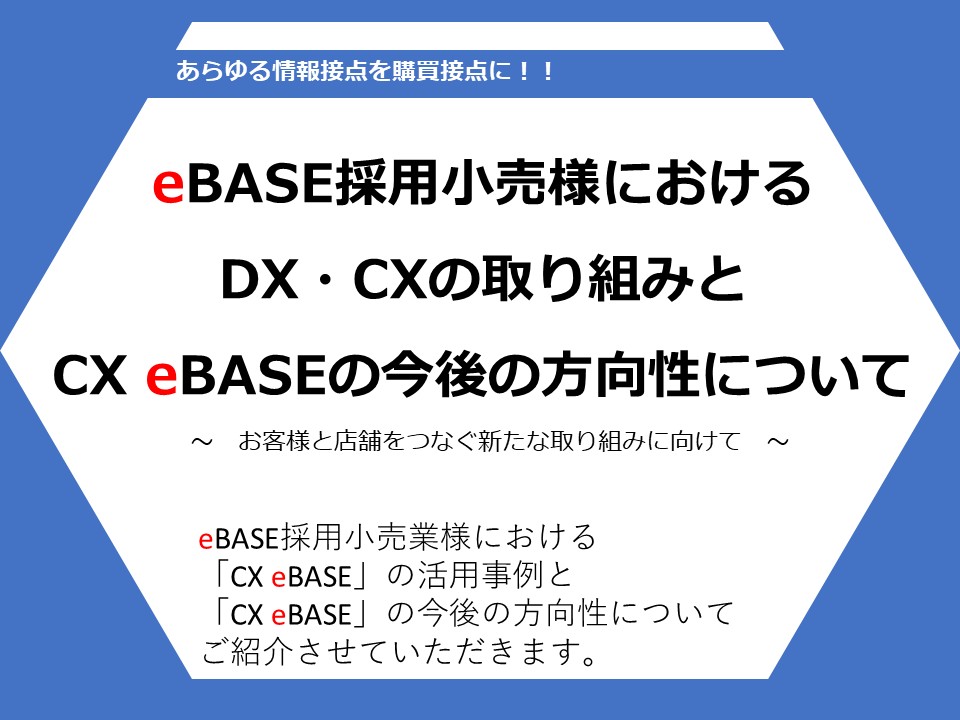 あらゆる情報接点を購買接点に！！

eBASE採用小売様における
DX・CXの取り組みと
CX eBASEの今後の方向性について

～　お客様と店舗をつなぐ新たな取り組みに向けて　～

eBASE採用小売業様における
「CX eBASE」の活用事例と
「CX eBASE」の今後の方向性について
ご紹介させていただきます。